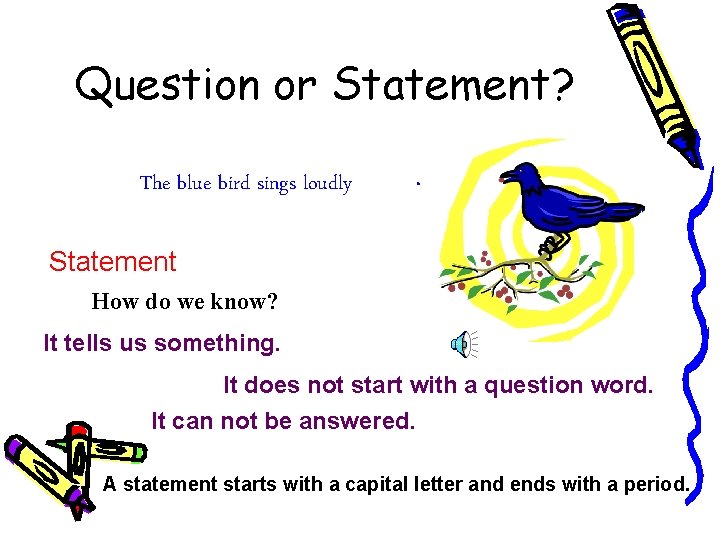 Question or Statement?

The blue bird sings loudly .

Statement

How do we know?

It tells us something.

It does not start with a question word.

It can not be answered.

A statement starts with a capital letter and ends with a period.